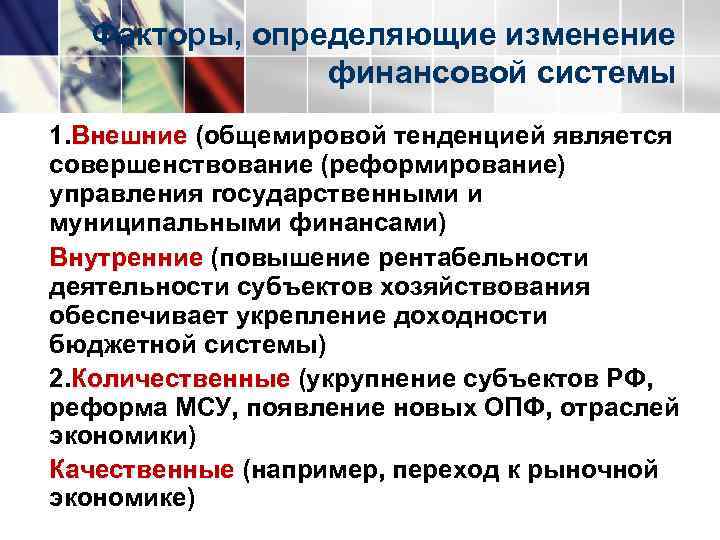 Факторы, определяющие изменение финансовой системы

1.Внешние (общемировой тенденцией является совершенствование (реформирование) управления государственными и муниципальными финансами)

Внутренние (повышение рентабельности деятельности субъектов хозяйствования обеспечивает укрепление доходности бюджетной системы)

2.Количественные (укрупнение субъектов РФ, реформа МСУ, появление новых ОПФ, отраслей экономики)

Качественные (например, переход к рыночной экономике)